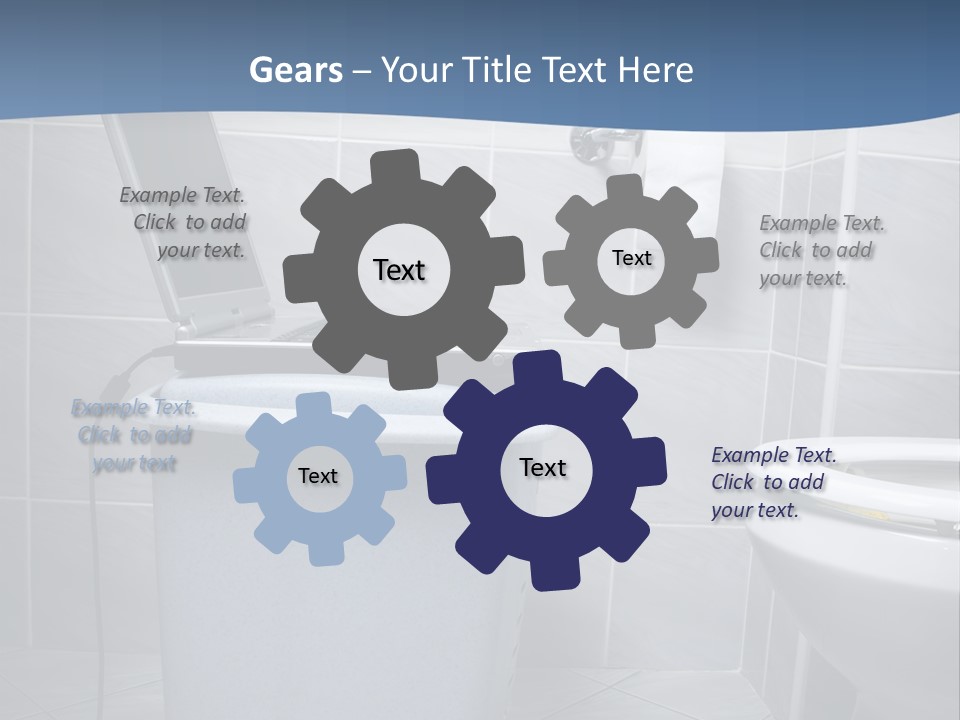 Gears – Your Title Text Here

Example Text. Click to add your text.

Text

Text

Example Text. Click to add your text.

Example Text. Click to add your text

Text

Text

Example Text. Click to add your text.